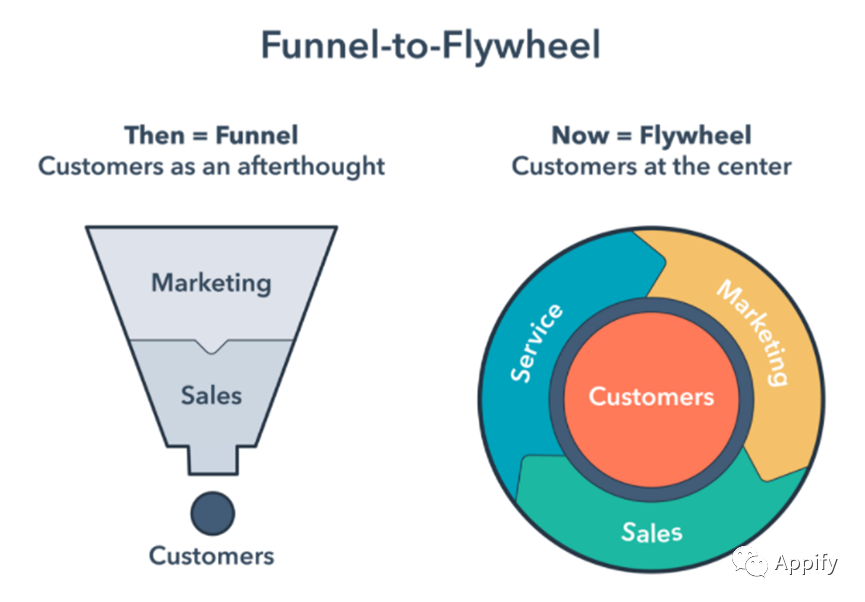 Funnel-to-Flywheel

Then = Funnel
Customers as an afterthought

Marketing

Sales

Customers

Now = Flywheel
Customers at the center

Service

Marketing

Customers

Sales

Appify